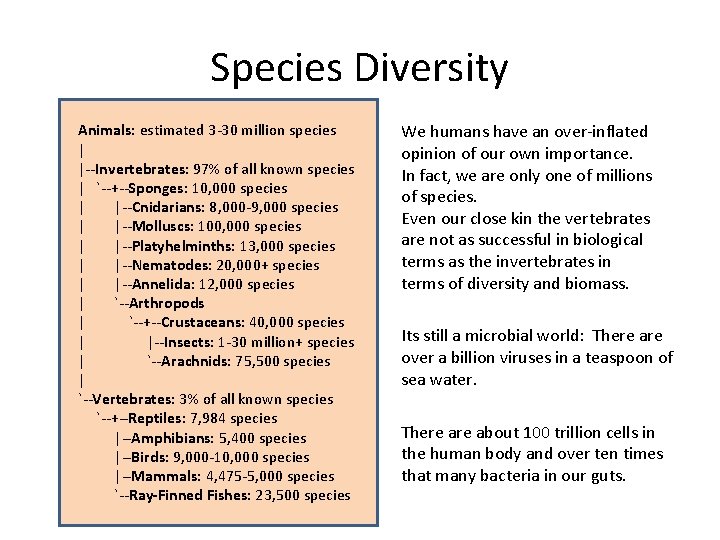 Species Diversity

Animals: estimated 3-30 million species
|
|--Invertebrates: 97% of all known species
| `--+--Sponges: 10,000 species
| |--Cnidarians: 8,000-9,000 species
| |--Molluscs: 100,000 species
| |--Platyhelminths: 13,000 species
| |--Nematodes: 20,000+ species
| |--Annelida: 12,000 species
| `--Arthropods
| `--+--Crustaceans: 40,000 species
| |--Insects: 1-30 million+ species
| `--Arachnids: 75,500 species
|
`--Vertebrates: 3% of all known species
`--+–Reptiles: 7,984 species
|–Amphibians: 5,400 species
|–Birds: 9,000-10,000 species
|–Mammals: 4,475-5,000 species
`--Ray-Finned Fishes: 23,500 species

We humans have an over-inflated opinion of our own importance. In fact, we are only one of millions of species. Even our close kin the vertebrates are not as successful in biological terms as the invertebrates in terms of diversity and biomass.

Its still a microbial world: There are over a billion viruses in a teaspoon of sea water.

There are about 100 trillion cells in the human body and over ten times that many bacteria in our guts.